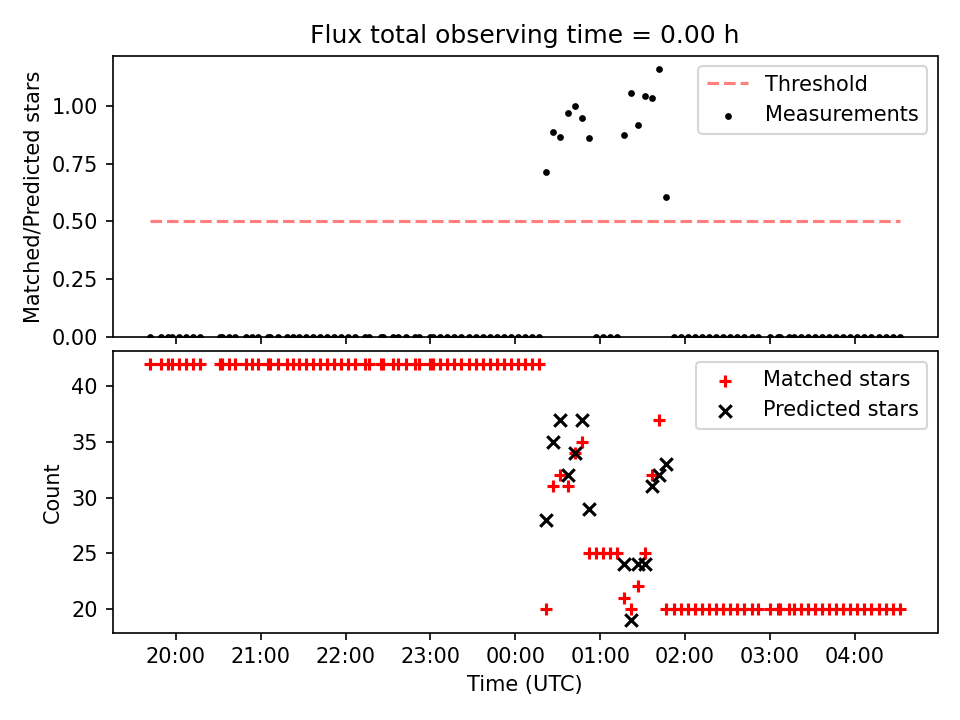 Flux total observing time = 0.00 h

Matched/Predicted stars

1.00
0.75
0.50
0.25
0.00

Threshold
Measurements

Count

40
35
30
25
20

Matched stars
Predicted stars

20:00 21:00 22:00 23:00 00:00 01:00 02:00 03:00 04:00

Time (UTC)